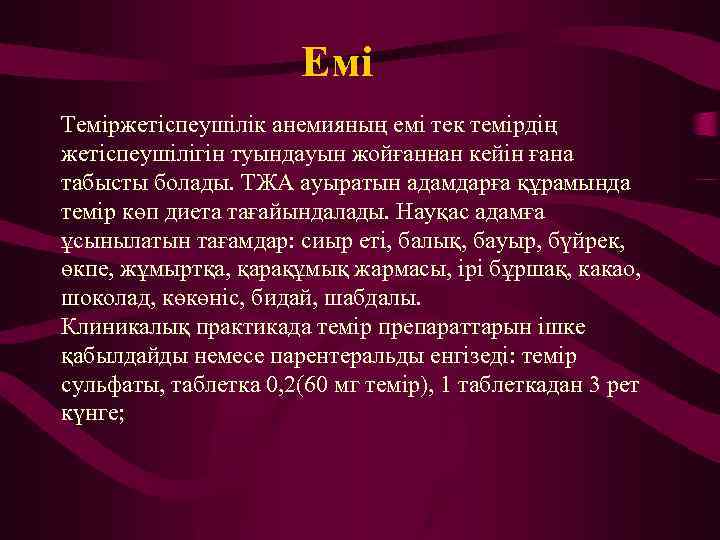 Емі

Теміржетіспеушілік анемияның емі тек темірдің жетіспеушілігін туындауын жойғаннан кейін ғана табысты болады. ТЖА ауыратын адамдарға құрамында темір көп диета тағайындалады. Науқас адамға ұсынылатын тағамдар: сиыр еті, балық, бауыр, бүйрек, өкпе, жұмыртқа, қарақұмық жармасы, ірі бұршақ, какао, шоколад, көкөніс, бидай, шабдалы.
Клиникалық практикада темір препараттарын ішке қабылдайды немесе парентеральды енгізеді: темір сульфаты, таблетка 0,2(60 мг темір), 1 таблеткадан 3 рет күнге;